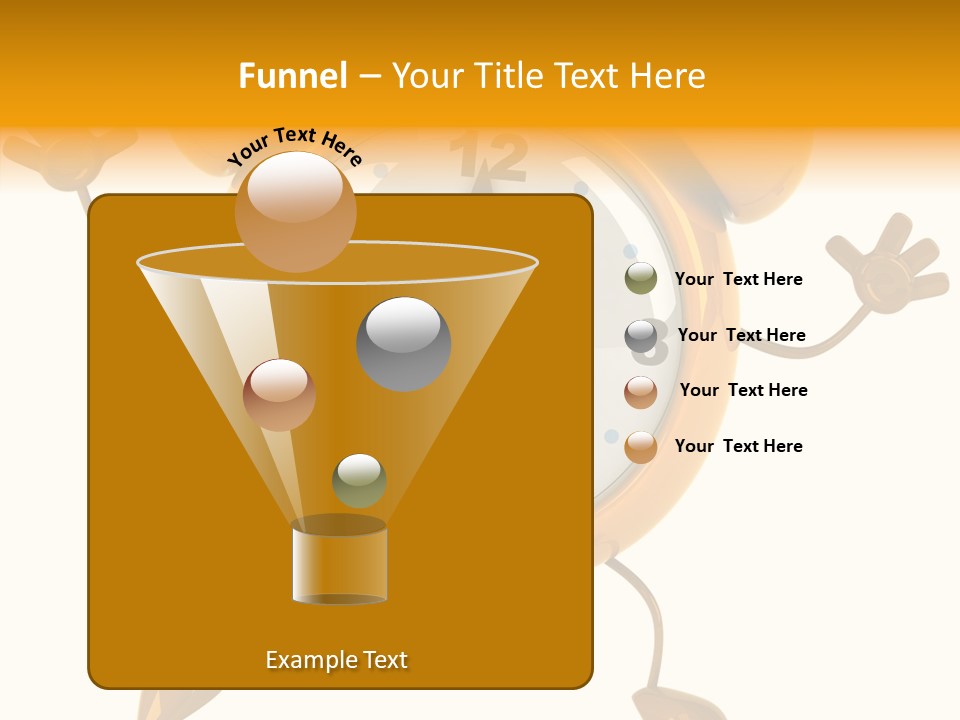 Funnel – Your Title Text Here

Your Text Here

Your Text Here

Your Text Here

Your Text Here

Your Text Here

Example Text